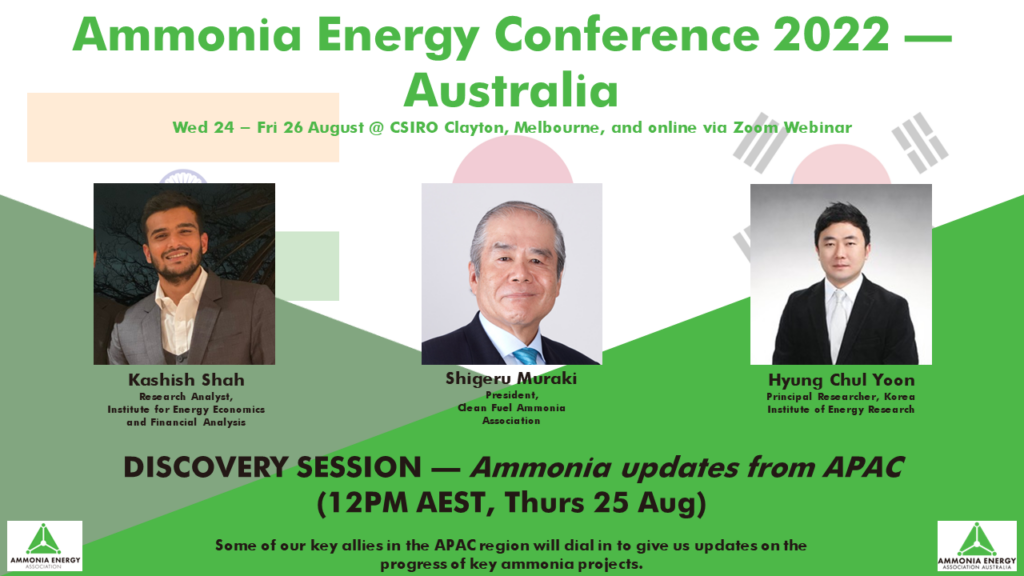 Ammonia Energy Conference 2022 — Australia

Wed 24 – Fri 26 August @ CSIRO Clayton, Melbourne, and online via Zoom Webinar

Kashish Shah
Research Analyst,
Institute for Energy Economics and Financial Analysis

Shigeru Muraki
President,
Clean Fuel Ammonia Association

Hyung Chul Yoon
Principal Researcher, Korea Institute of Energy Research

DISCOVERY SESSION — Ammonia updates from APAC
(12PM AEST, Thurs 25 Aug)

Some of our key allies in the APAC region will dial in to give us updates on the progress of key ammonia projects.

AMMONIA ENERGY ASSOCIATION

AMMONIA ENERGY ASSOCIATION AUSTRALIA